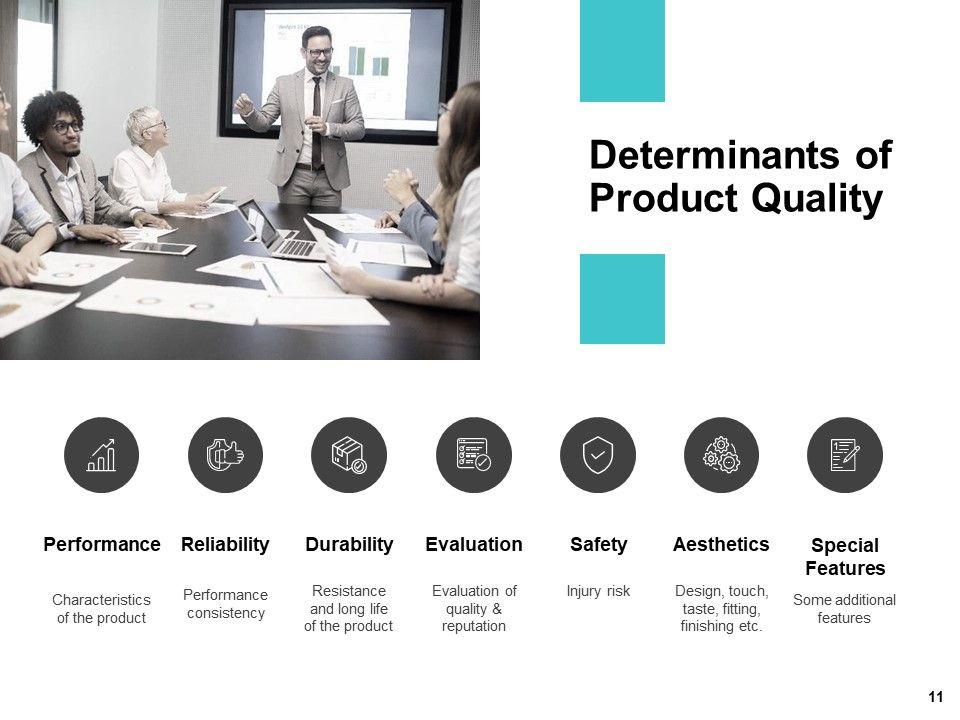 Determinants of Product Quality

Performance

Characteristics of the product

Reliability

Performance consistency

Durability

Resistance and long life of the product

Evaluation

Evaluation of quality & reputation

Safety

Injury risk

Aesthetics

Design, touch, taste, fitting, finishing etc.

Special Features

Some additional features

11